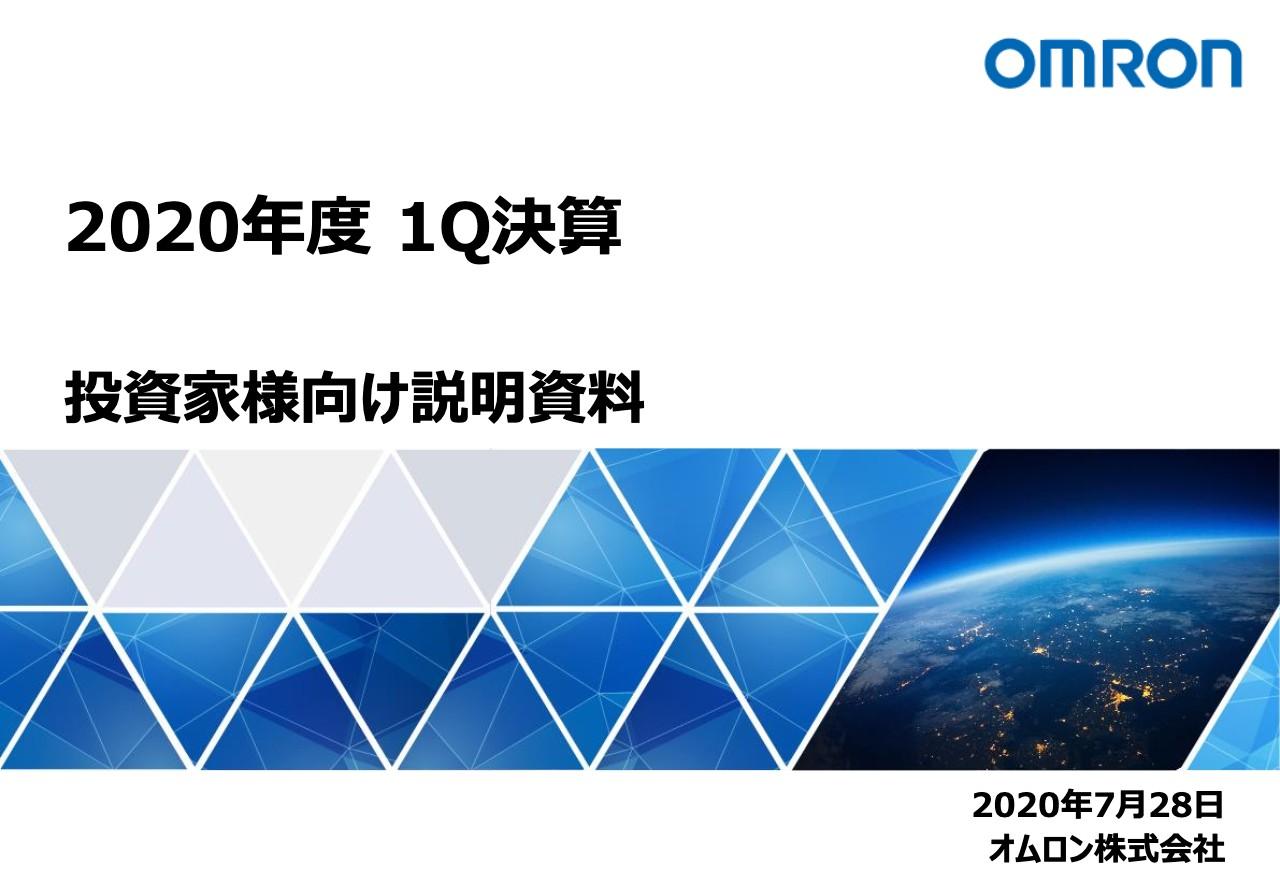 OMRON

2020年度 1Q決算

投資家様向け説明資料

2020年7月28日
オムロン株式会社